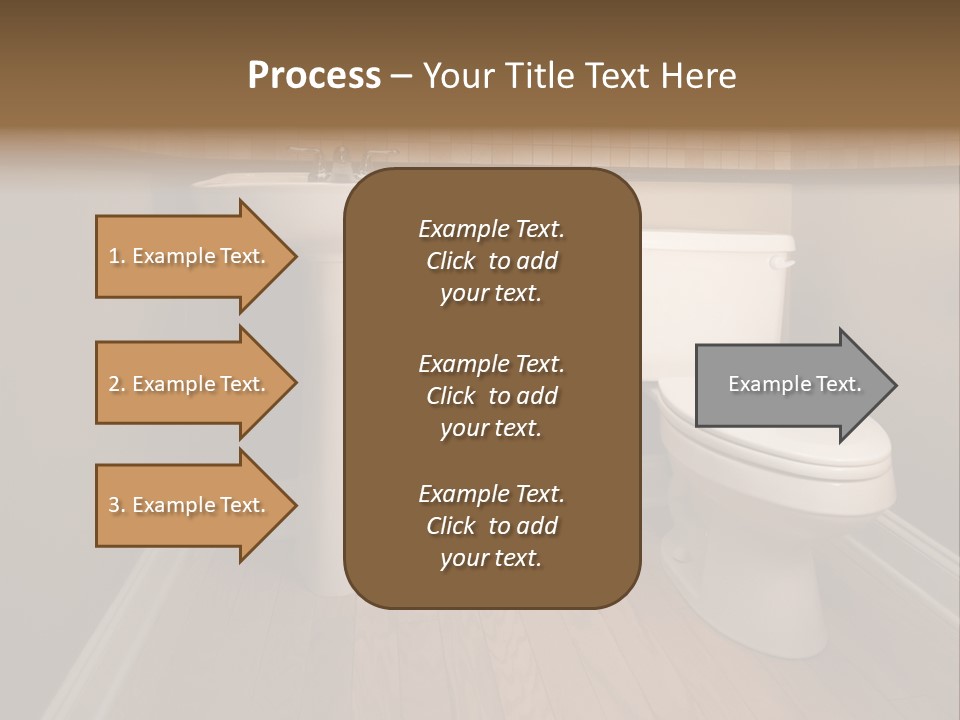 Process – Your Title Text Here

1. Example Text.

2. Example Text.

3. Example Text.

Example Text. Click to add your text.

Example Text. Click to add your text.

Example Text. Click to add your text.

Example Text.